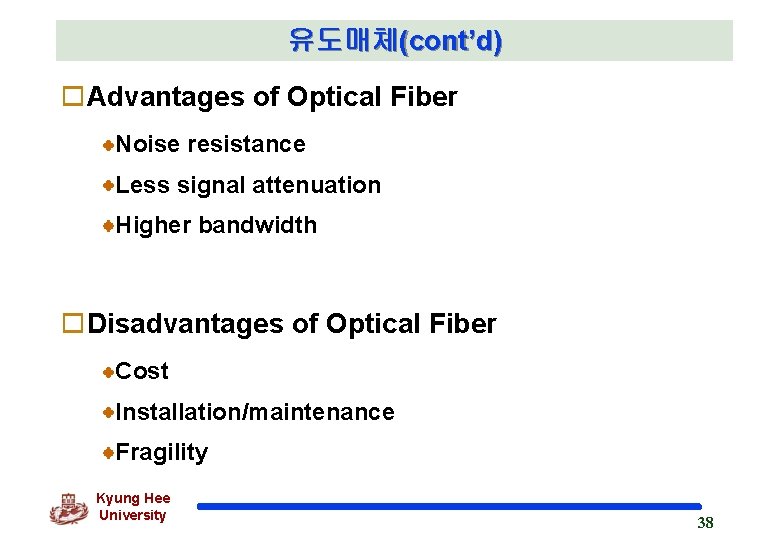 유도매체(cont'd)

Advantages of Optical Fiber

Noise resistance

Less signal attenuation

Higher bandwidth

Disadvantages of Optical Fiber

Cost

Installation/maintenance

Fragility

Kyung Hee University

38